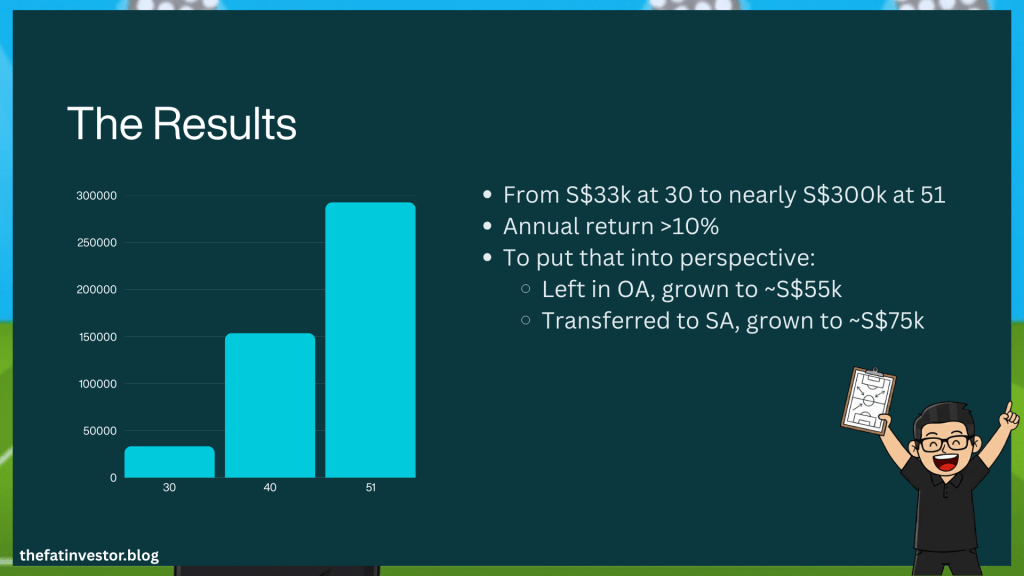 The Results

300000
250000
200000
150000
100000
50000
0
30 40 51

- From S$33k at 30 to nearly S$300k at 51
- Annual return >10%
- To put that into perspective:
  - Left in OA, grown to ~S$55k
  - Transferred to SA, grown to ~S$75k

thefatinvestor.blog